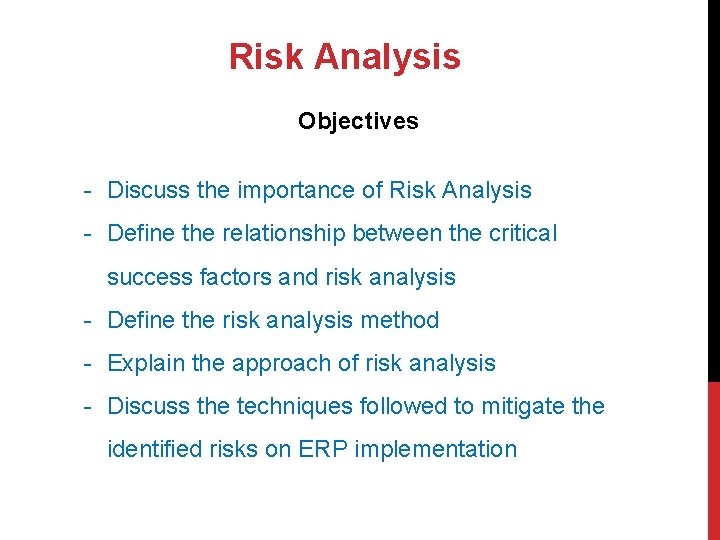 Risk Analysis

Objectives

- Discuss the importance of Risk Analysis
- Define the relationship between the critical success factors and risk analysis
- Define the risk analysis method
- Explain the approach of risk analysis
- Discuss the techniques followed to mitigate the identified risks on ERP implementation